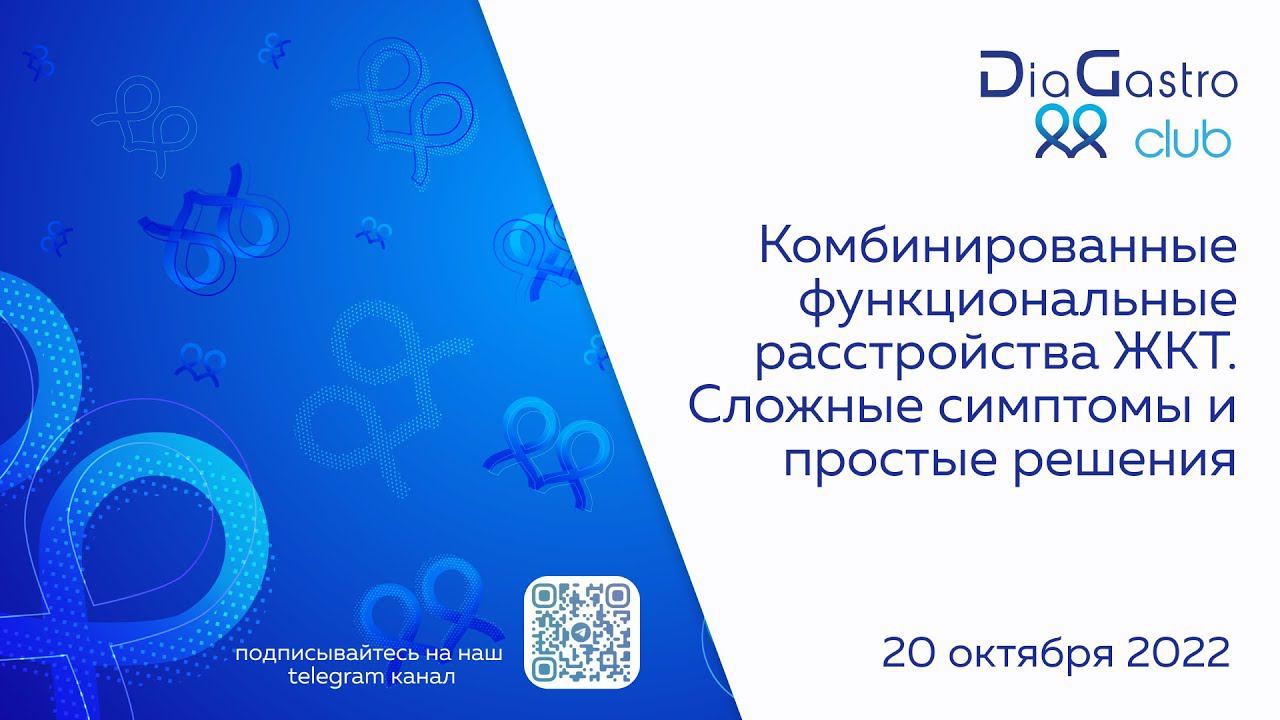 DiaGastro club

Комбинированные функциональные расстройства ЖКТ. Сложные симптомы и простые решения

подписывайтесь на наш telegram канал

20 октября 2022